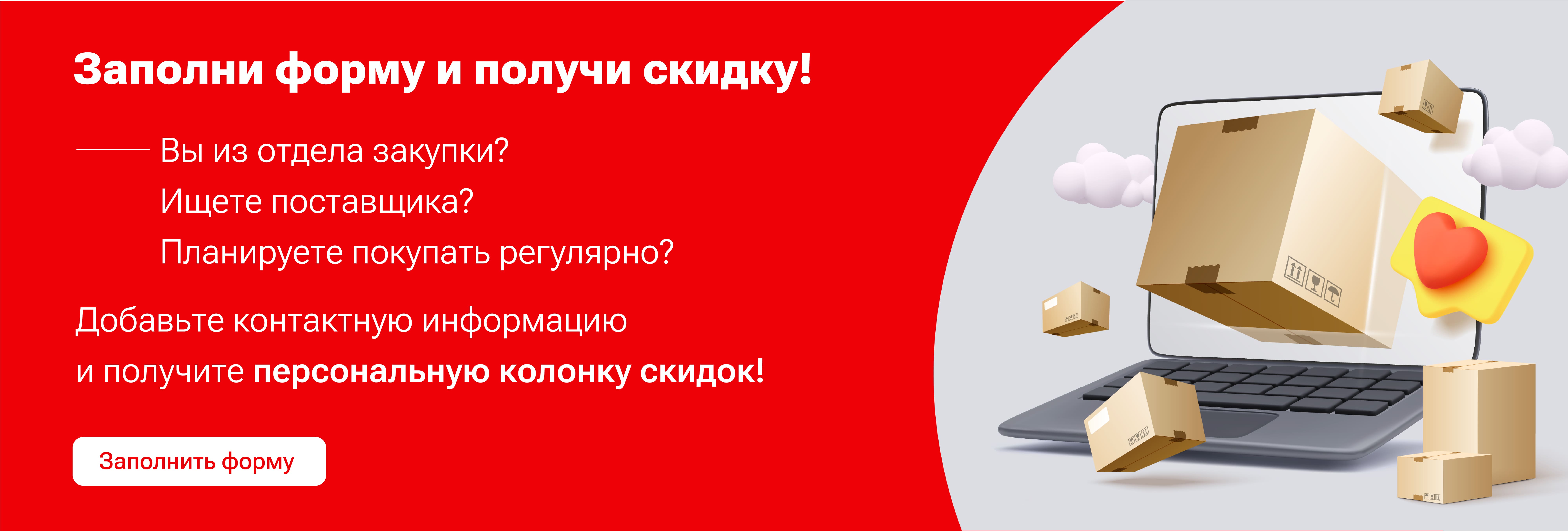 Заполни форму и получи скидку!

Вы из отдела закупки?
Ищете поставщика?
Планируете покупать регулярно?

Добавьте контактную информацию и получите персональную колонку скидок!

Заполнить форму